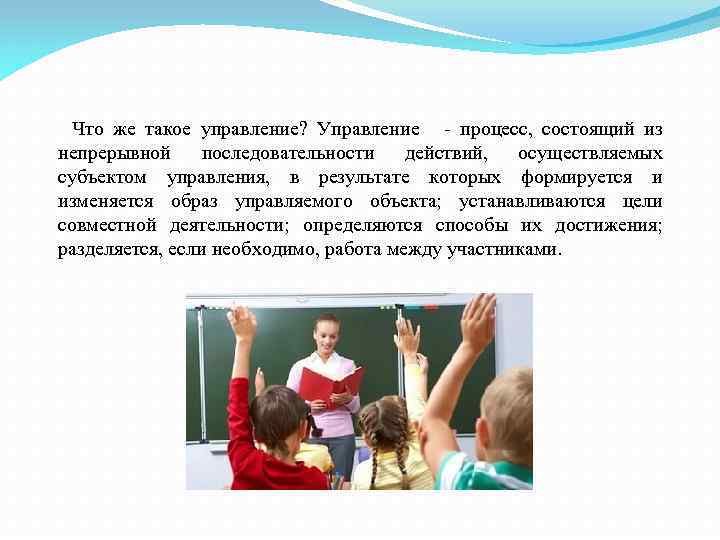 Что же такое управление? Управление - процесс, состоящий из непрерывной последовательности действий, осуществляемых субъектом управления, в результате которых формируется и изменяется образ управляемого объекта; устанавливаются цели совместной деятельности; определяются способы их достижения; разделяется, если необходимо, работа между участниками.